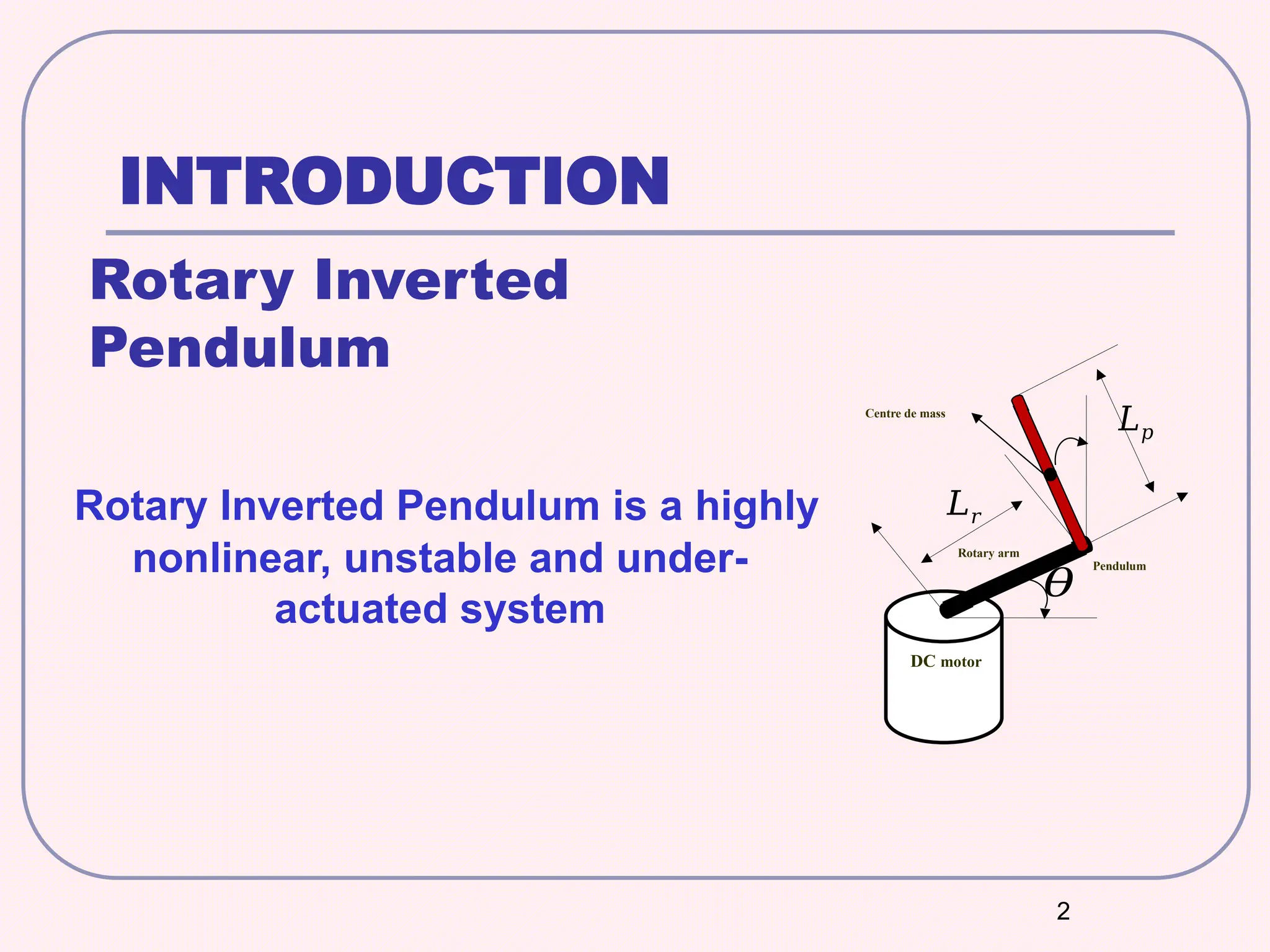 INTRODUCTION

Rotary Inverted Pendulum

Rotary Inverted Pendulum is a highly nonlinear, unstable and under-actuated system

Centre de mass

$L_p$

$L_r$

Rotary arm

Pendulum

$\theta$

DC motor

2